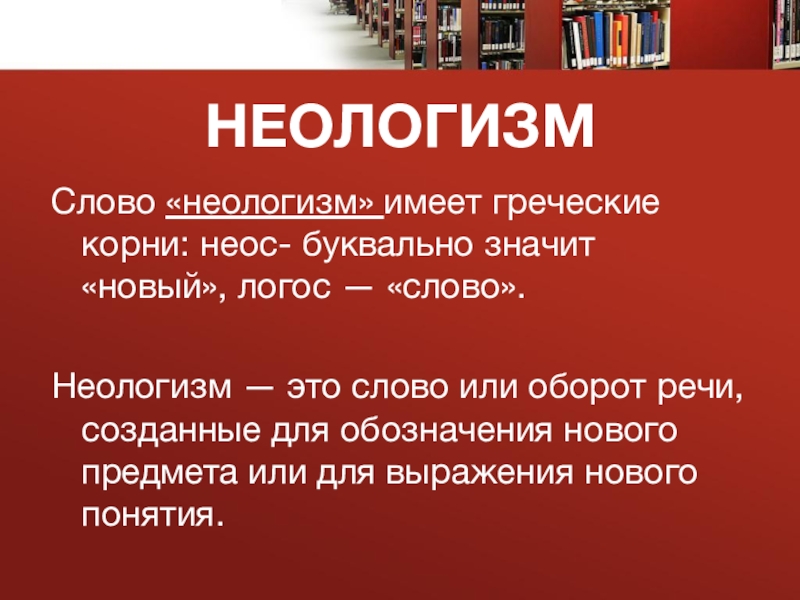 НЕОЛОГИЗМ

Слово «неологизм» имеет греческие корни: неос- буквально значит «новый», логос — «слово».

Неологизм — это слово или оборот речи, созданные для обозначения нового предмета или для выражения нового понятия.